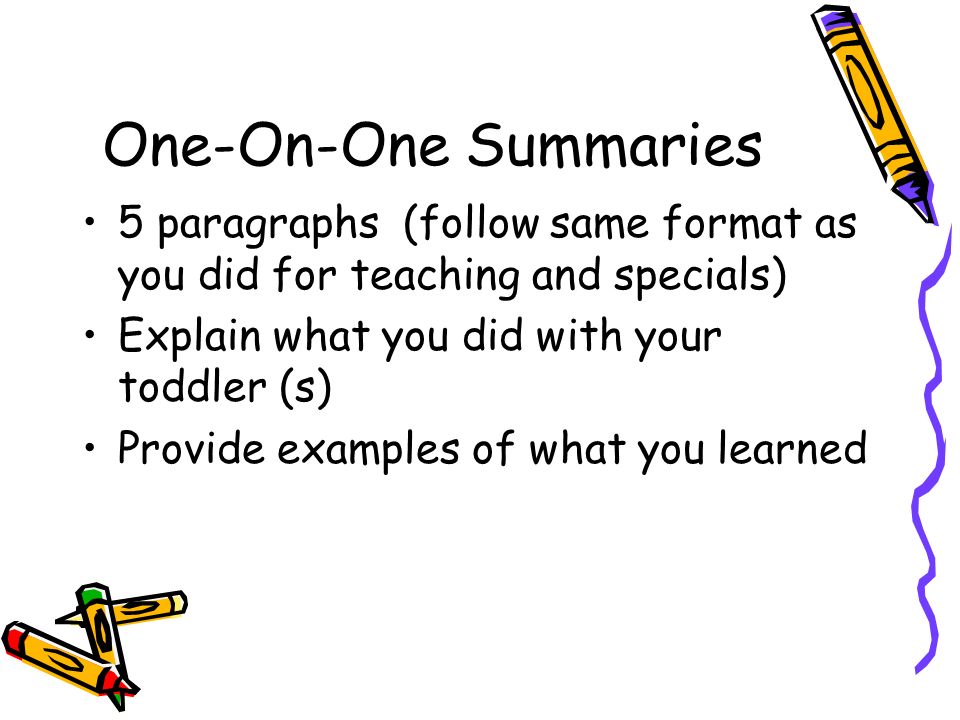 One-On-One Summaries

• 5 paragraphs (follow same format as you did for teaching and specials)
• Explain what you did with your toddler (s)
• Provide examples of what you learned